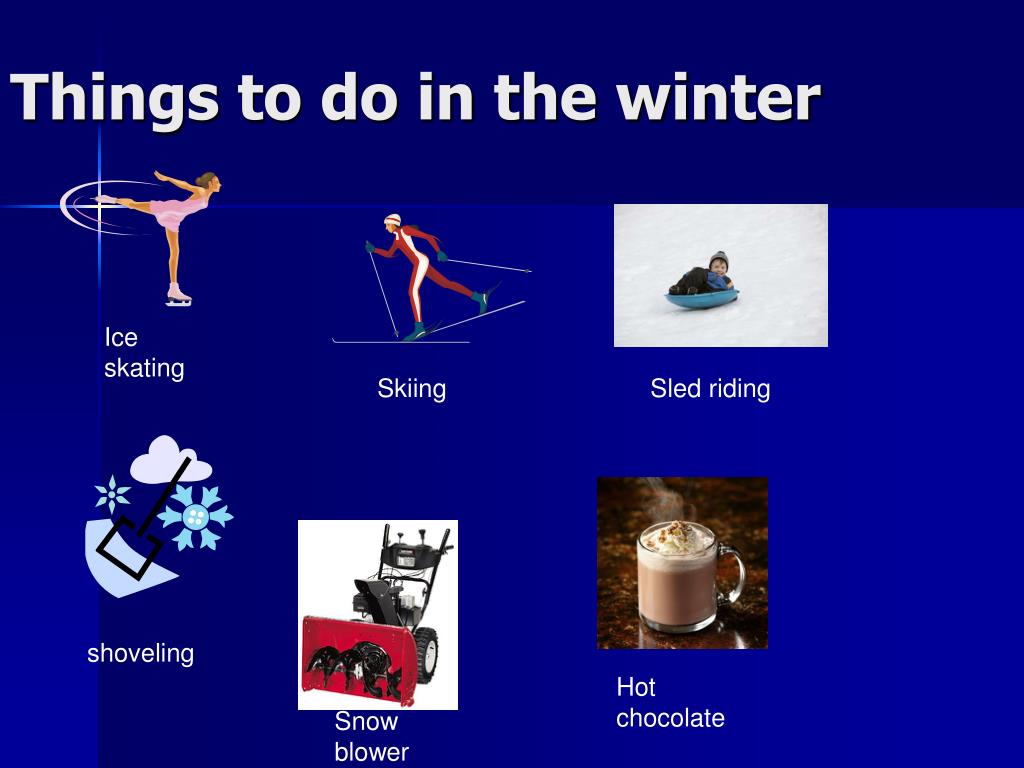 Things to do in the winter

Ice skating

Skiing

Sled riding

shoveling

Snow blower

Hot chocolate